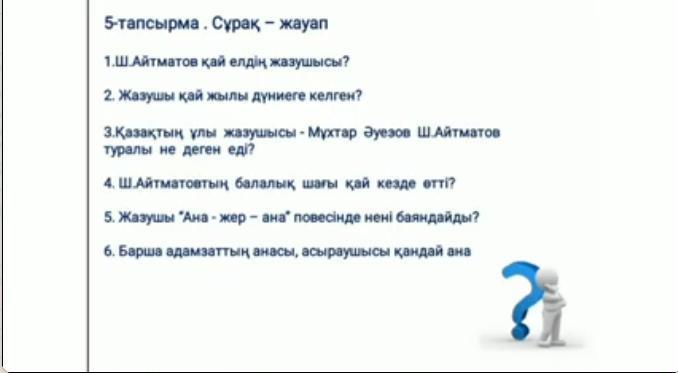 5-тапсырма . Сұрақ – жауап

1.Ш.Айтматов қай елдің жазушысы?

2. Жазушы қай жылы дүниеге келген?

3.Қазақтың ұлы жазушысы - Мұхтар Әуезов Ш.Айтматов туралы не деген еді?

4. Ш.Айтматовтың балалық шағы қай кезде өтті?

5. Жазушы "Ана - жер – ана" повесінде нені баяндайды?

6. Барша адамзаттың анасы, асыраушысы қандай ана